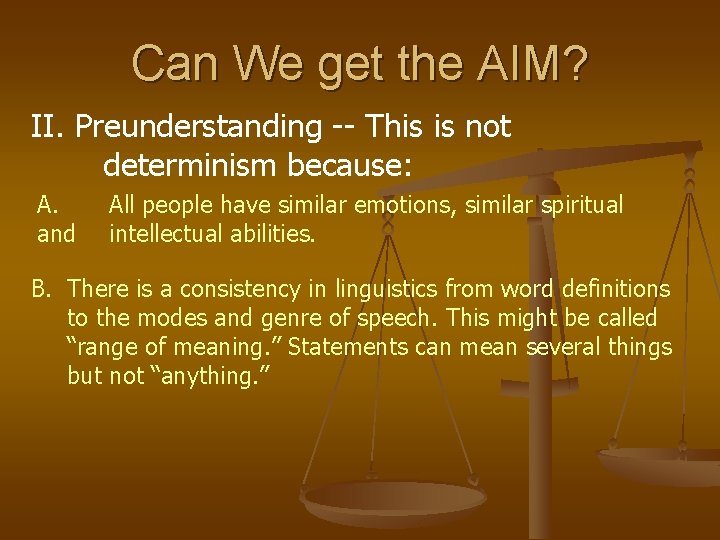 Can We get the AIM?

II. Preunderstanding -- This is not determinism because:

A. All people have similar emotions, similar spiritual and intellectual abilities.

B. There is a consistency in linguistics from word definitions to the modes and genre of speech. This might be called “range of meaning.” Statements can mean several things but not “anything.”